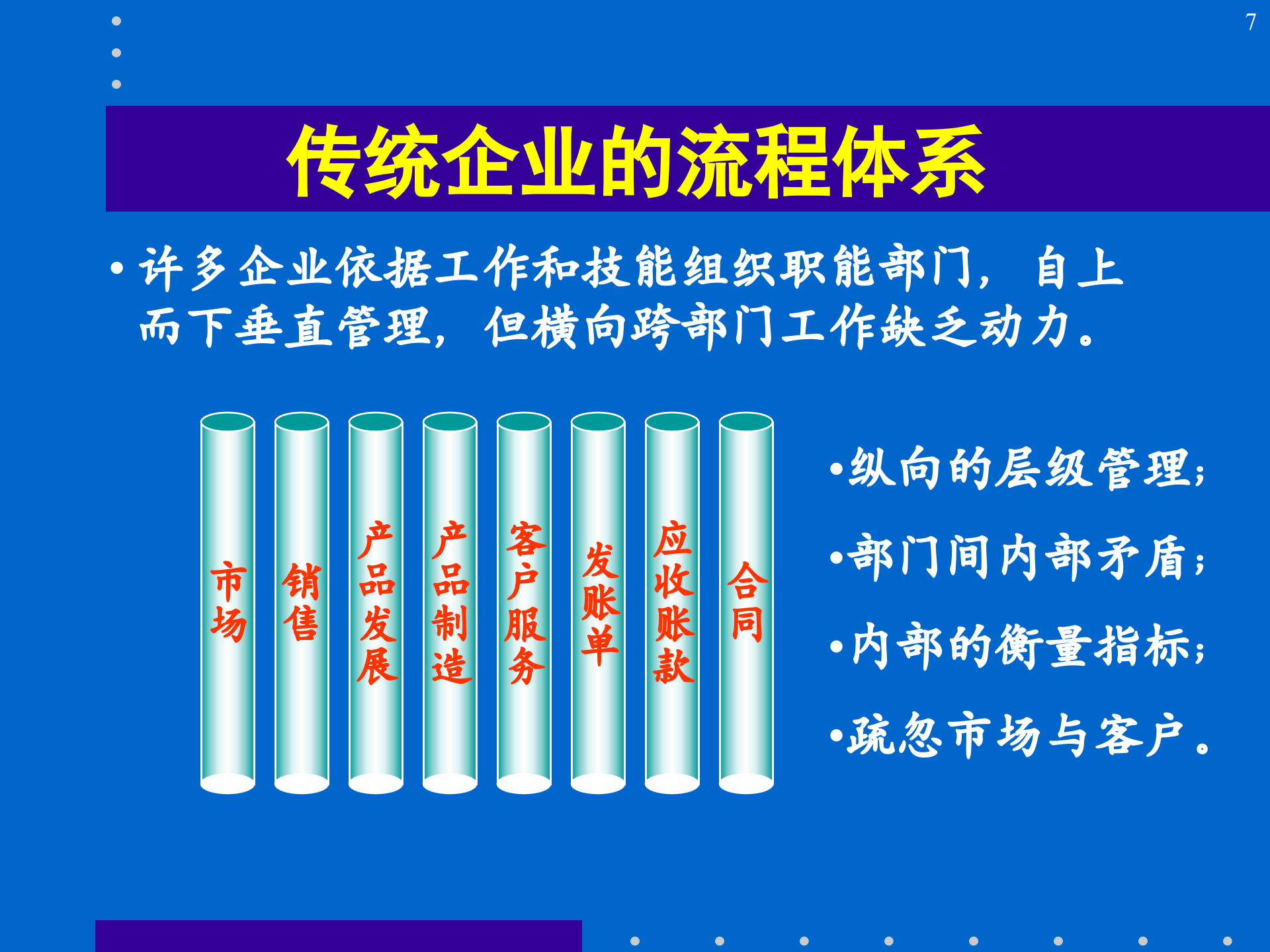 7

传统企业的流程体系

• 许多企业依据工作和技能组织职能部门，自上而下垂直管理，但横向跨部门工作缺乏动力。

市场

销售

产品发展

产品制造

客户服务

发账单

应收账款

合同

•纵向的层级管理；

•部门间内部矛盾；

•内部的衡量指标；

•疏忽市场与客户。